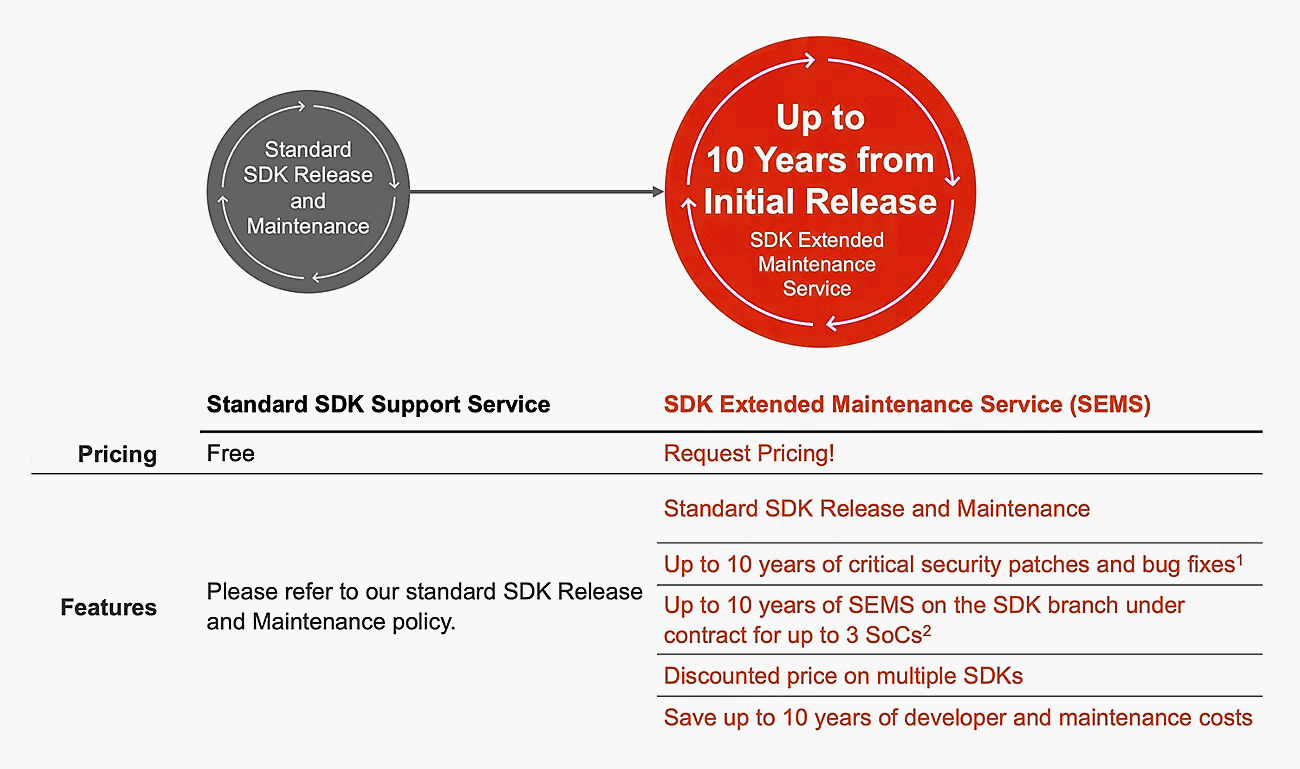 Standard SDK Release and Maintenance

Up to 10 Years from Initial Release

SDK Extended Maintenance Service

| | Standard SDK Support Service | SDK Extended Maintenance Service (SEMS) |
|---|---|---|
| Pricing | Free | Request Pricing! |
| Features | Please refer to our standard SDK Release and Maintenance policy. | Standard SDK Release and Maintenance |
| | | Up to 10 years of critical security patches and bug fixes$^1$ |
| | | Up to 10 years of SEMS on the SDK branch under contract for up to 3 SoCs$^2$ |
| | | Discounted price on multiple SDKs |
| | | Save up to 10 years of developer and maintenance costs |